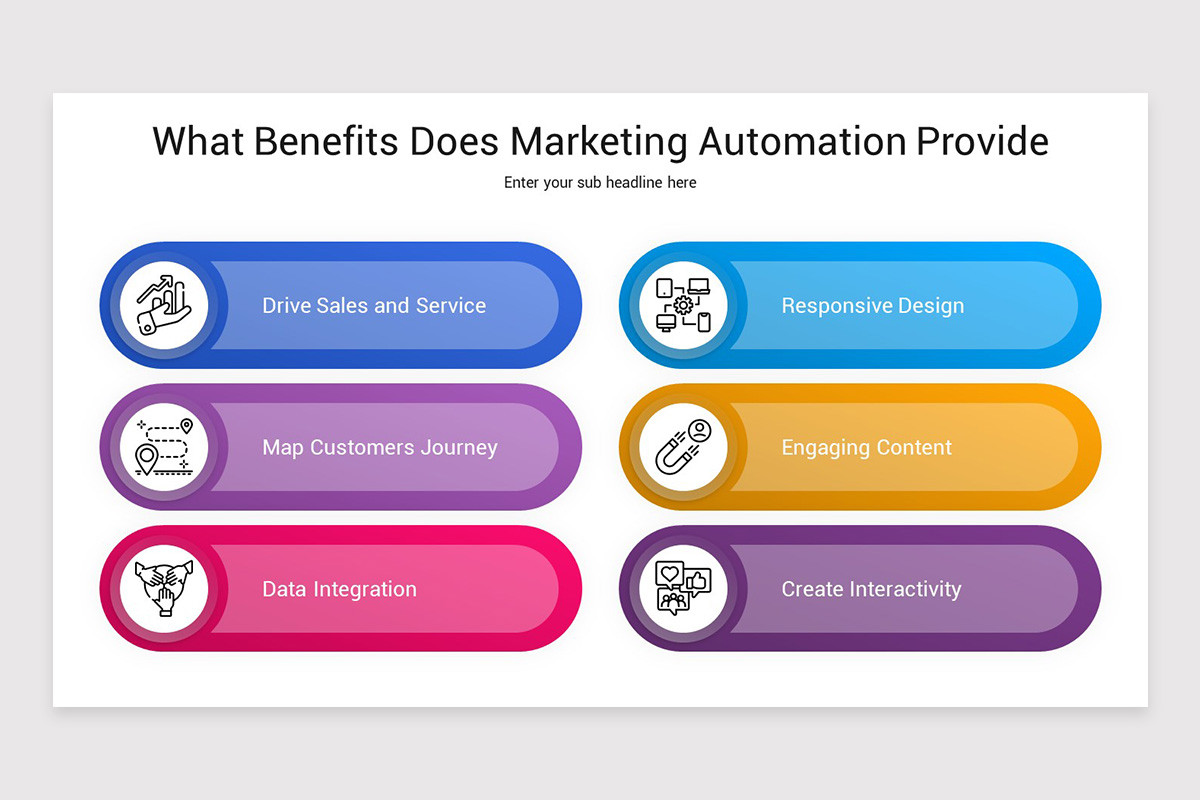 What Benefits Does Marketing Automation Provide

Enter your sub headline here

Drive Sales and Service

Map Customers Journey

Data Integration

Responsive Design

Engaging Content

Create Interactivity